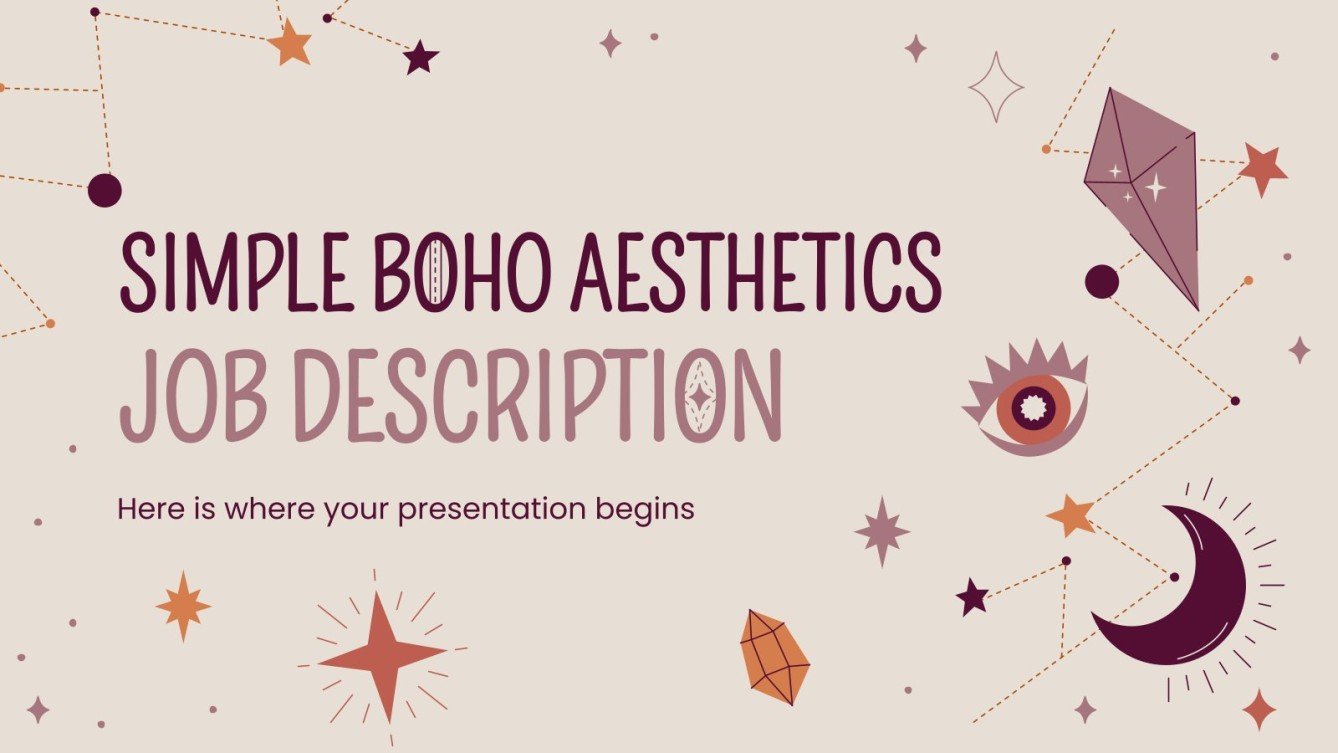 SIMPLE BOHO AESTHETICS
JOB DESCRIPTION

Here is where your presentation begins